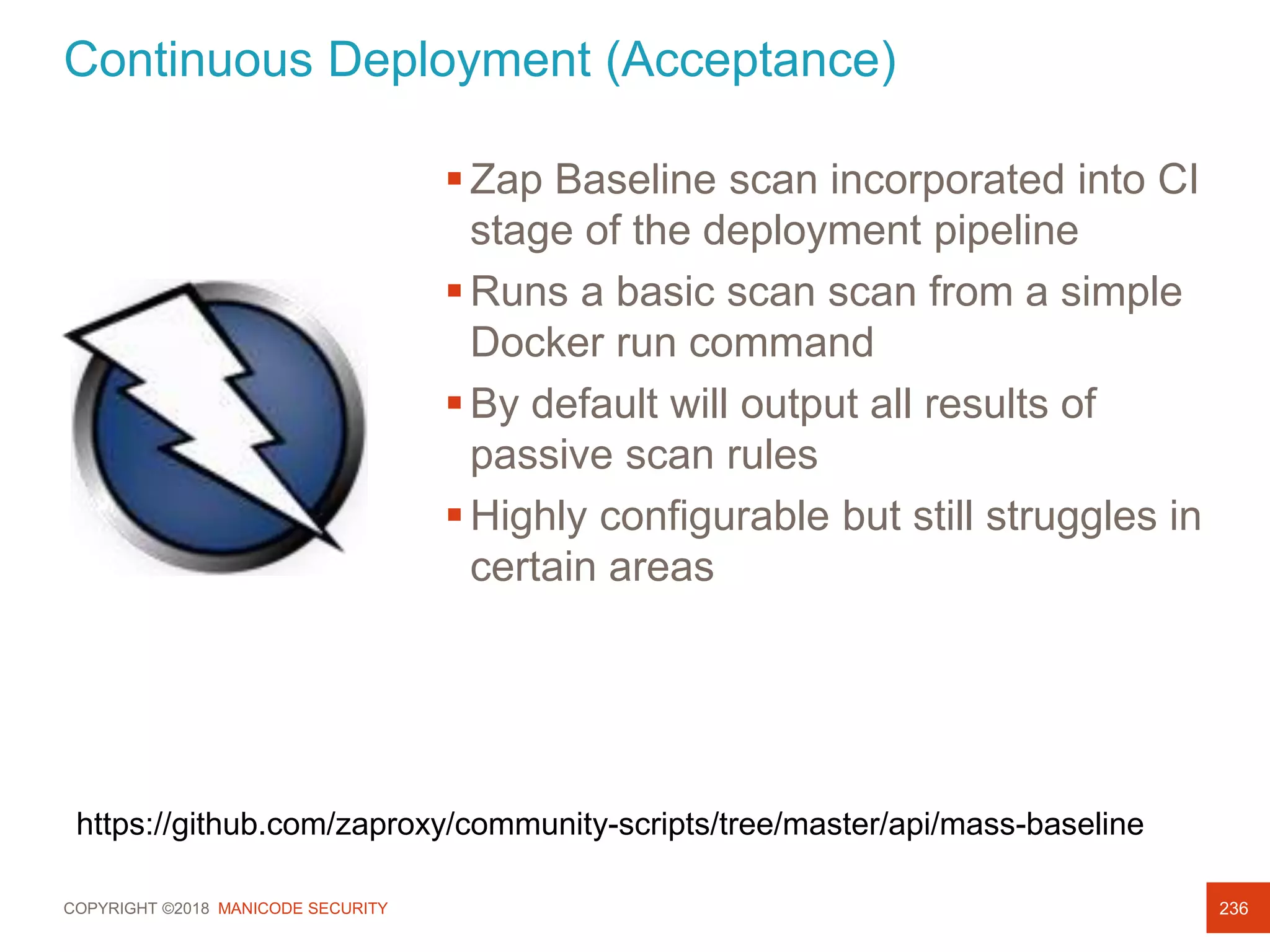 Continuous Deployment (Acceptance)

▪ Zap Baseline scan incorporated into CI stage of the deployment pipeline
▪ Runs a basic scan scan from a simple Docker run command
▪ By default will output all results of passive scan rules
▪ Highly configurable but still struggles in certain areas

https://github.com/zaproxy/community-scripts/tree/master/api/mass-baseline

COPYRIGHT ©2018 MANICODE SECURITY

236